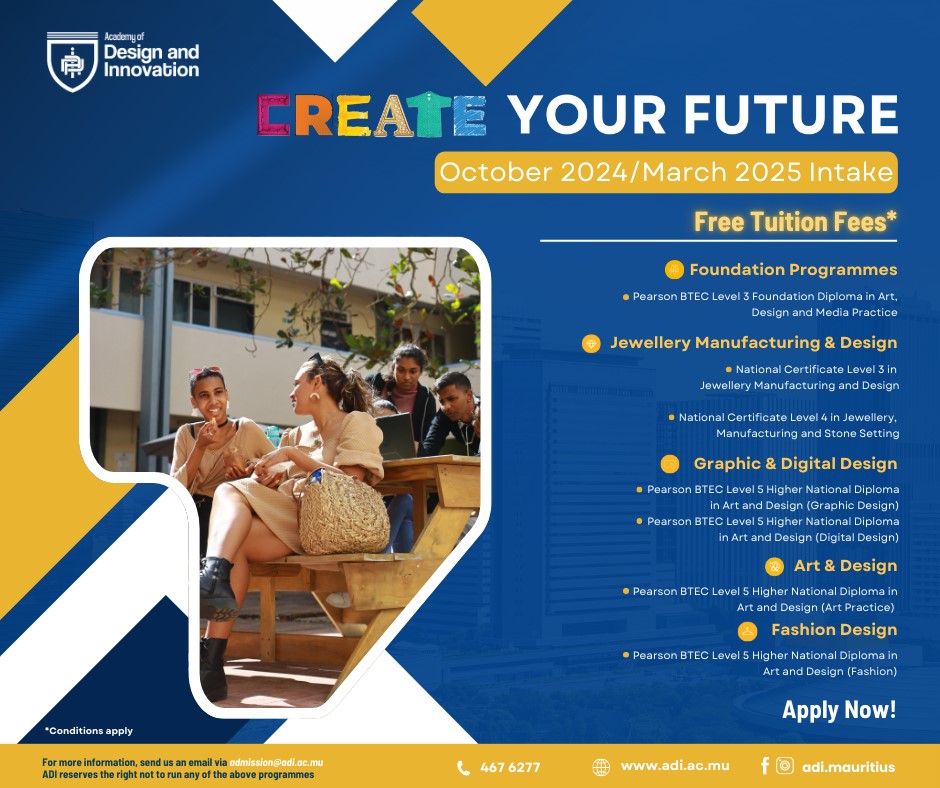 Academy of Design and Innovation

CREATE YOUR FUTURE

October 2024/March 2025 Intake

Free Tuition Fees*

Foundation Programmes

Pearson BTEC Level 3 Foundation Diploma in Art, Design and Media Practice

Jewellery Manufacturing & Design

National Certificate Level 3 in Jewellery Manufacturing and Design

National Certificate Level 4 in Jewellery, Manufacturing and Stone Setting

Graphic & Digital Design

Pearson BTEC Level 5 Higher National Diploma in Art and Design (Graphic Design)

Pearson BTEC Level 5 Higher National Diploma in Art and Design (Digital Design)

Art & Design

Pearson BTEC Level 5 Higher National Diploma in Art and Design (Art Practice)

Fashion Design

Pearson BTEC Level 5 Higher National Diploma in Art and Design (Fashion)

Apply Now!

*Conditions apply

For more information, send us an email via admission@adi.ac.mu
ADI reserves the right not to run any of the above programmes

467 6277

www.adi.ac.mu

adi.mauritius